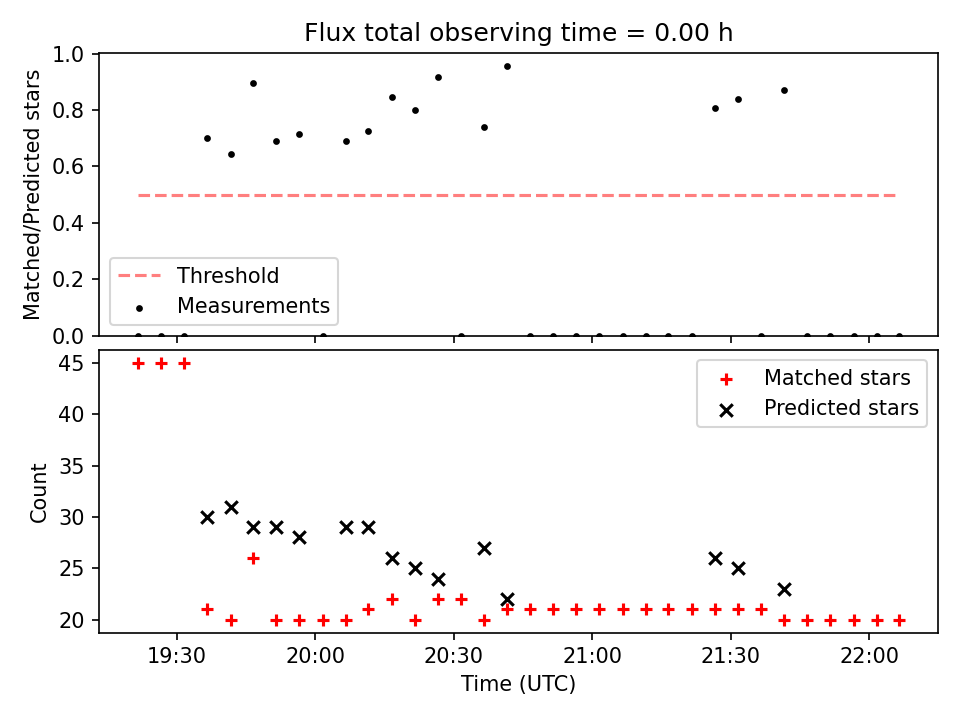 Flux total observing time = 0.00 h

Matched/Predicted stars

1.0
0.8
0.6
0.4
0.2
0.0

Threshold
Measurements

Count

45
40
35
30
25
20

Matched stars
Predicted stars

19:30
20:00
20:30
21:00
21:30
22:00

Time (UTC)